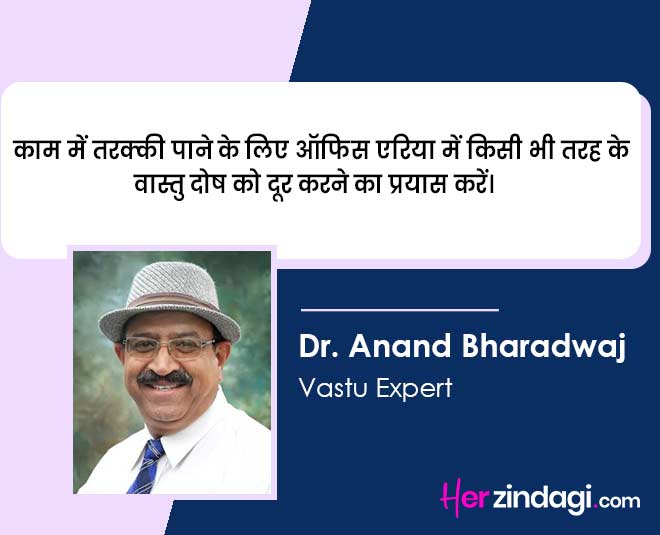 काम में तरक्की पाने के लिए ऑफिस एरिया में किसी भी तरह के वास्तु दोष को दूर करने का प्रयास करें।

Dr. Anand Bharadwaj
Vastu Expert

Herzindagi.com